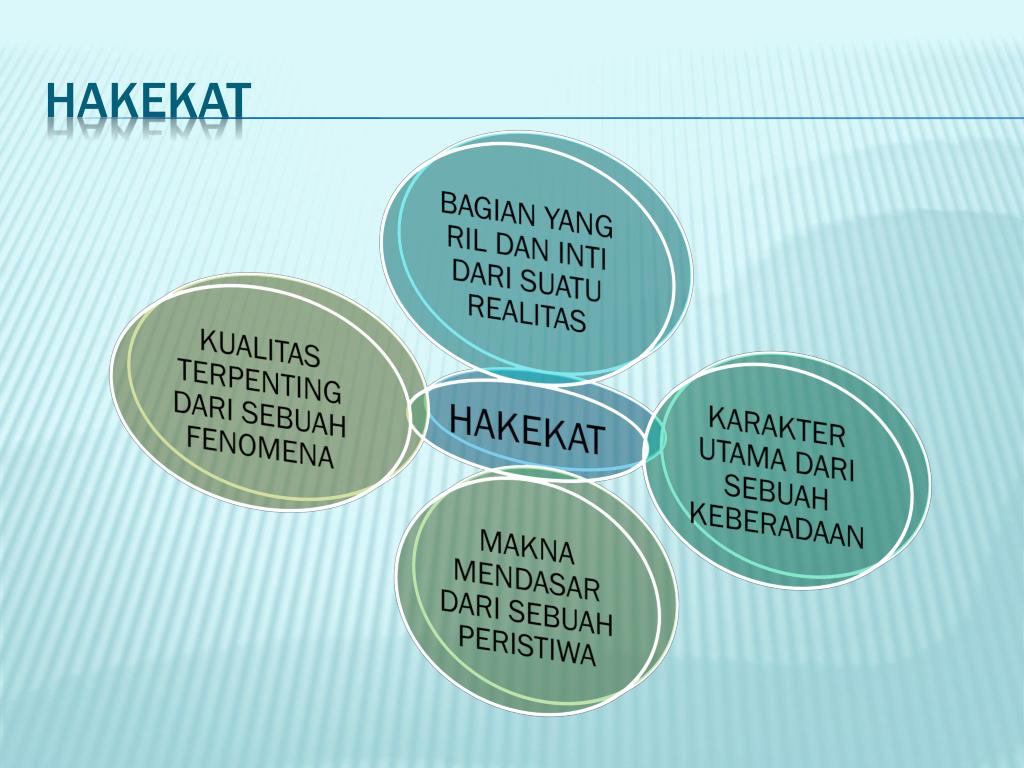 HAKEKAT

BAGIAN YANG RIL DAN INTI DARI SUATU REALITAS

KUALITAS TERPENTING DARI SEBUAH FENOMENA

HAKEKAT

KARAKTER UTAMA DARI SEBUAH KEBERADAAN

MAKNA MENDASAR DARI SEBUAH PERISTIWA